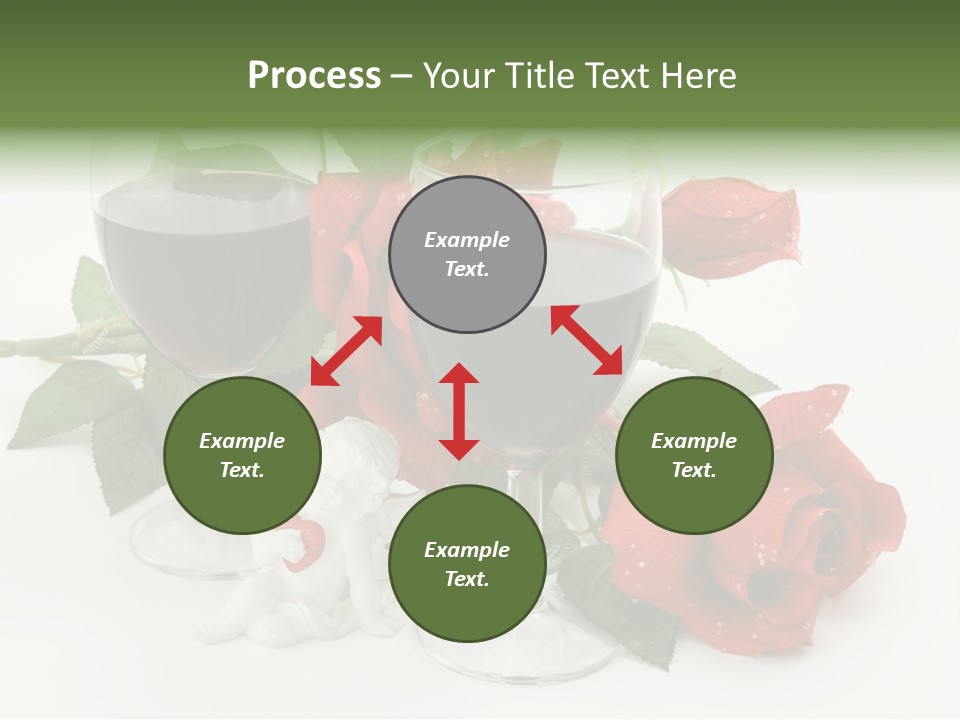 Process – Your Title Text Here

Example Text.

Example Text.

Example Text.

Example Text.